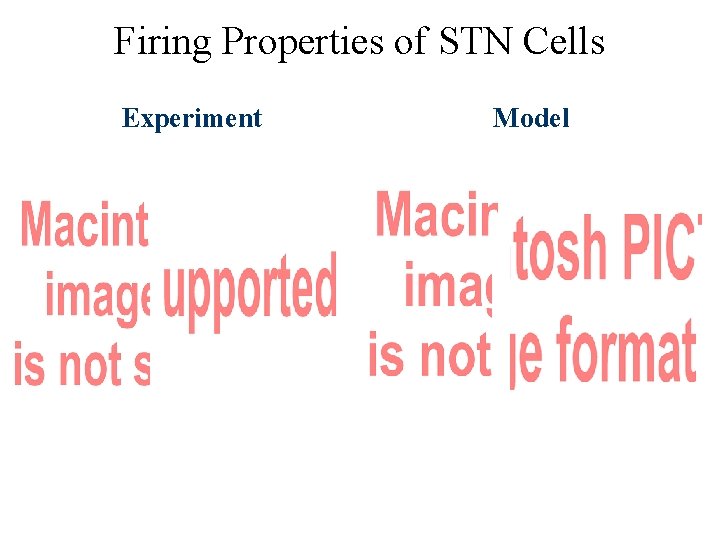 Firing Properties of STN Cells

Experiment

Model

Macint image is not s

upported

Macir imag is not

tosh PIC

je format